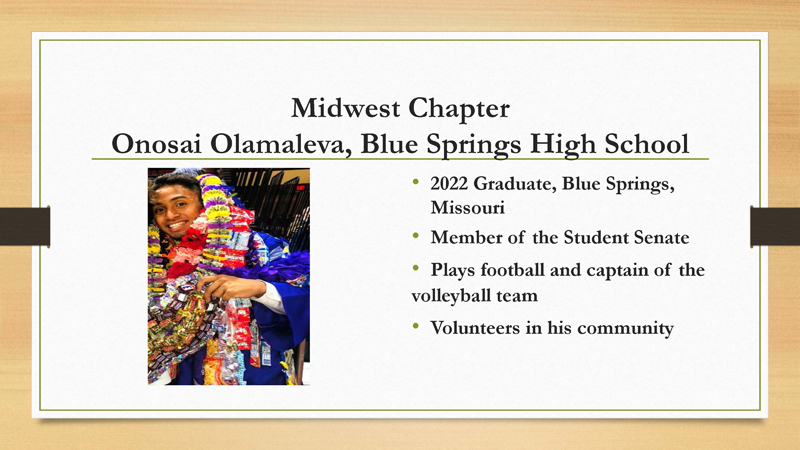 Midwest Chapter
Onosai Olamaleva, Blue Springs High School

• 2022 Graduate, Blue Springs, Missouri

• Member of the Student Senate

• Plays football and captain of the volleyball team

• Volunteers in his community